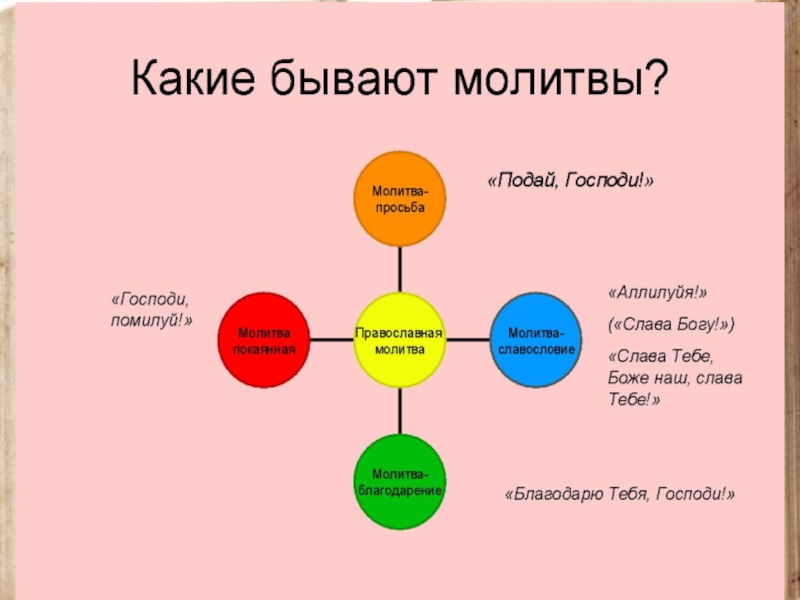 Какие бывают молитвы?

Молитва-просьба

«Подай, Господи!»

«Господи, помилуй!»

Молитва покаянная

Православная молитва

Молитва-славословие

«Аллилуйя!»

(«Слава Богу!»)

«Слава Тебе, Боже наш, слава Тебе!»

Молитва-благодарение

«Благодарю Тебя, Господи!»